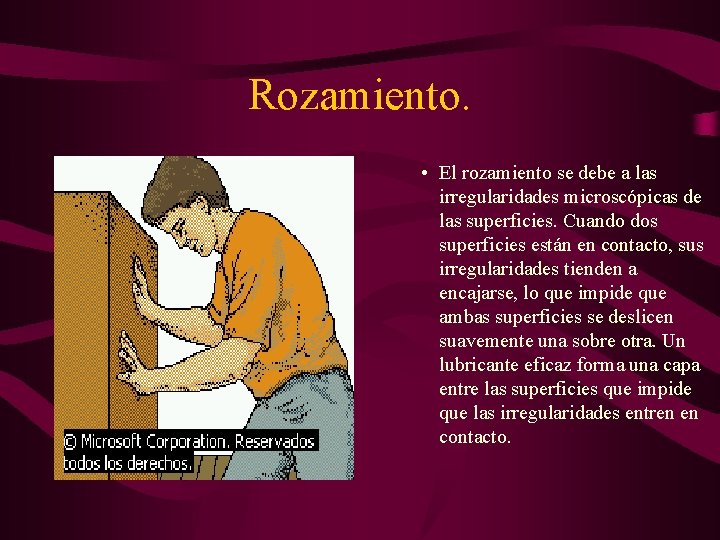 Rozamiento.

© Microsoft Corporation. Reservados todos los derechos.

• El rozamiento se debe a las irregularidades microscópicas de las superficies. Cuando dos superficies están en contacto, sus irregularidades tienden a encajarse, lo que impide que ambas superficies se deslicen suavemente una sobre otra. Un lubricante eficaz forma una capa entre las superficies que impide que las irregularidades entren en contacto.